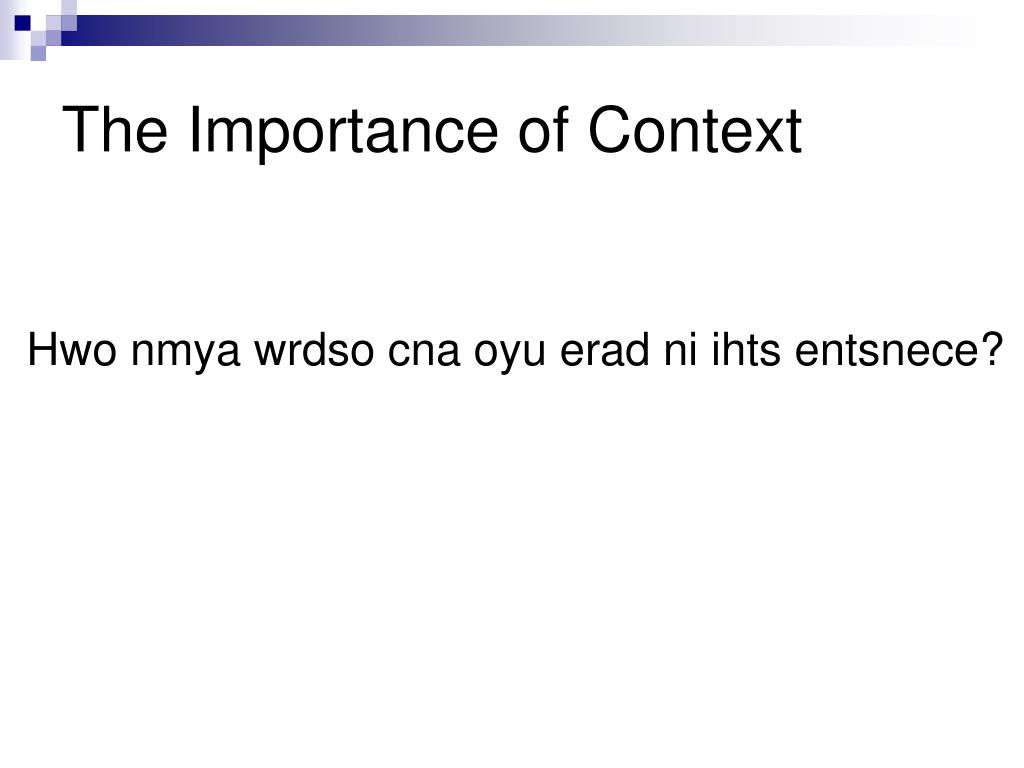 The Importance of Context

Hwo nmya wrdso cna oyu erad ni ihts entsnece?